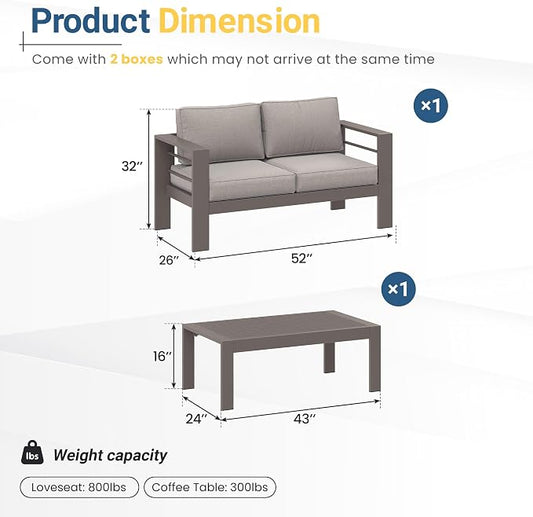 Product Dimension

Come with 2 boxes which may not arrive at the same time

×1

32″

26″

52″

×1

16″

24″

43″

lbs

Weight capacity

Loveseat: 800lbs

Coffee Table: 300lbs